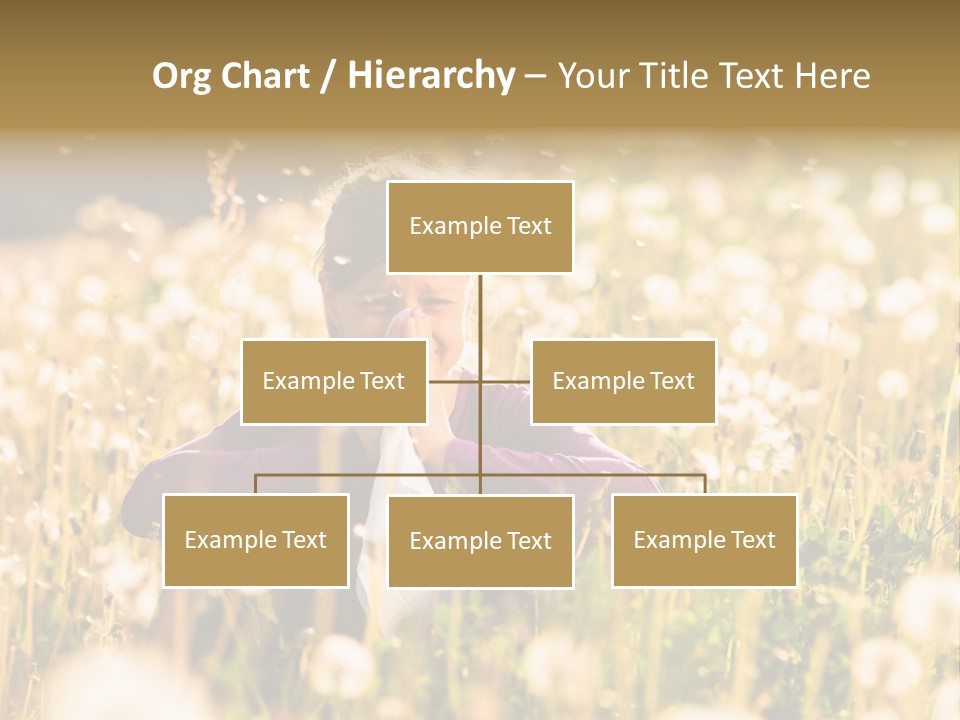 Org Chart / Hierarchy – Your Title Text Here

Example Text

Example Text

Example Text

Example Text

Example Text

Example Text